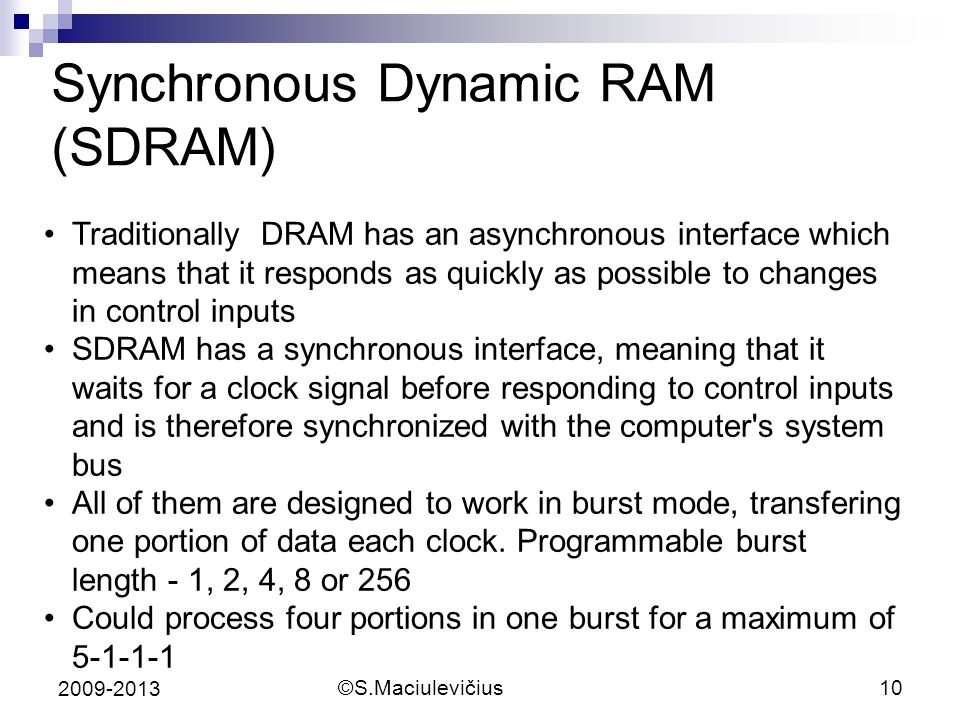 Synchronous Dynamic RAM (SDRAM)

• Traditionally DRAM has an asynchronous interface which means that it responds as quickly as possible to changes in control inputs
• SDRAM has a synchronous interface, meaning that it waits for a clock signal before responding to control inputs and is therefore synchronized with the computer's system bus
• All of them are designed to work in burst mode, transfering one portion of data each clock. Programmable burst length - 1, 2, 4, 8 or 256
• Could process four portions in one burst for a maximum of 5-1-1-1

2009-2013 ©S.Maciulevičius 10